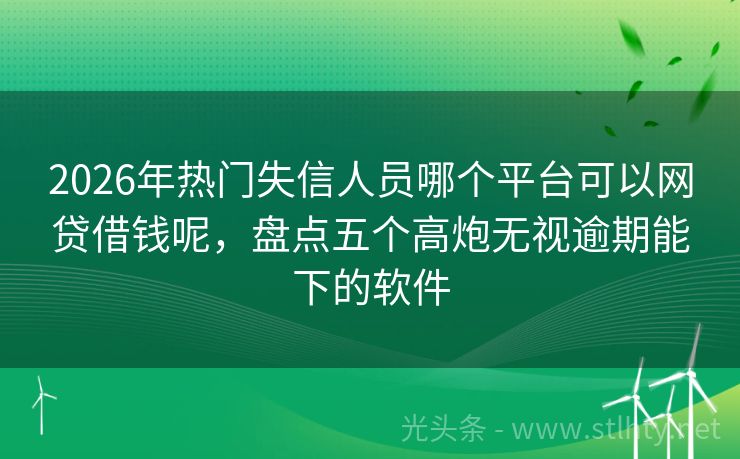 2026年热门失信人员哪个平台可以网贷借钱呢，盘点五个高炮无视逾期能下的软件

光头条 - www.stlhty.net